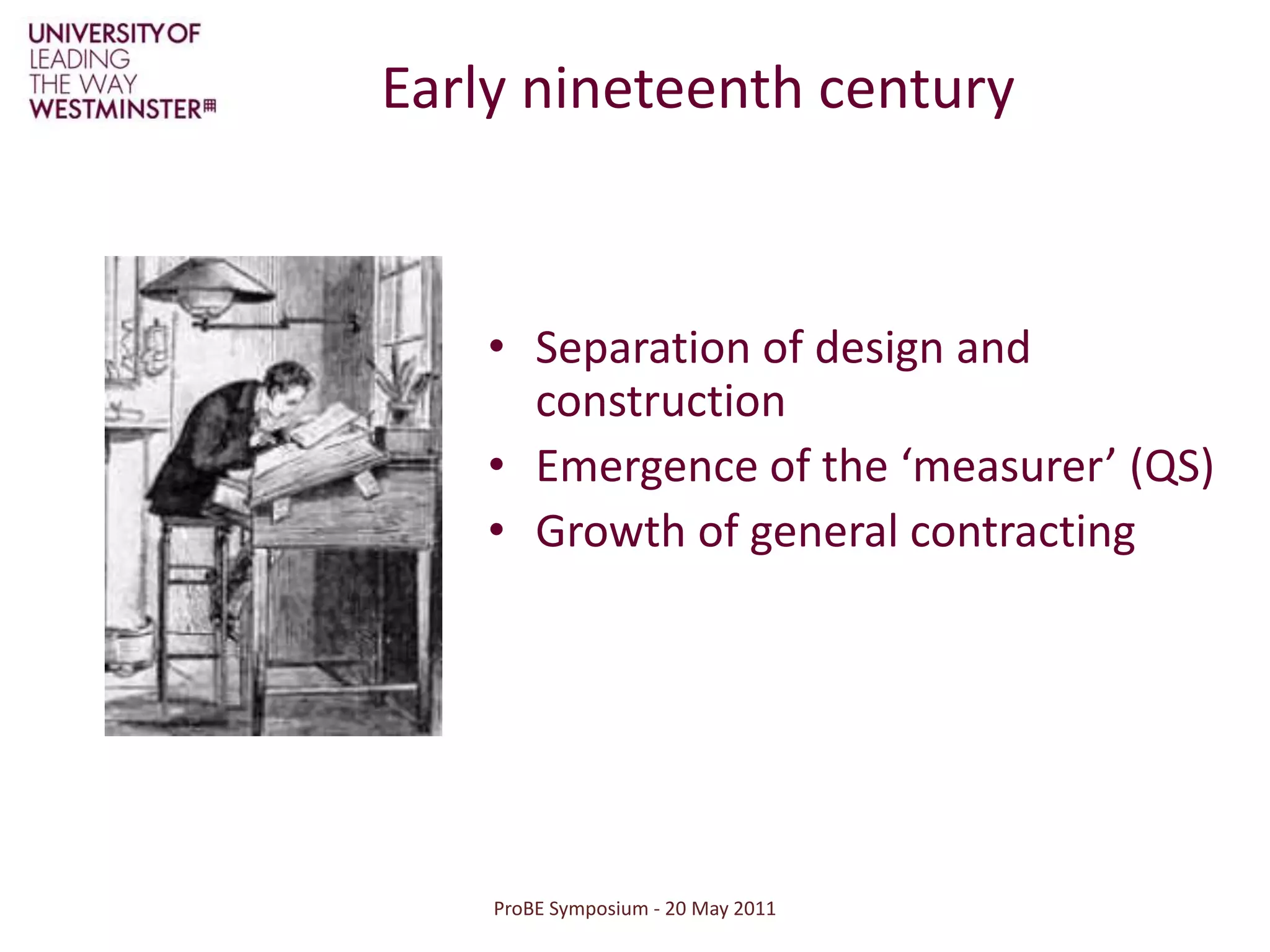 UNIVERSITY OF
LEADING
THE WAY
WESTMINSTER

Early nineteenth century

• Separation of design and construction
• Emergence of the ‘measurer’ (QS)
• Growth of general contracting

ProBE Symposium - 20 May 2011